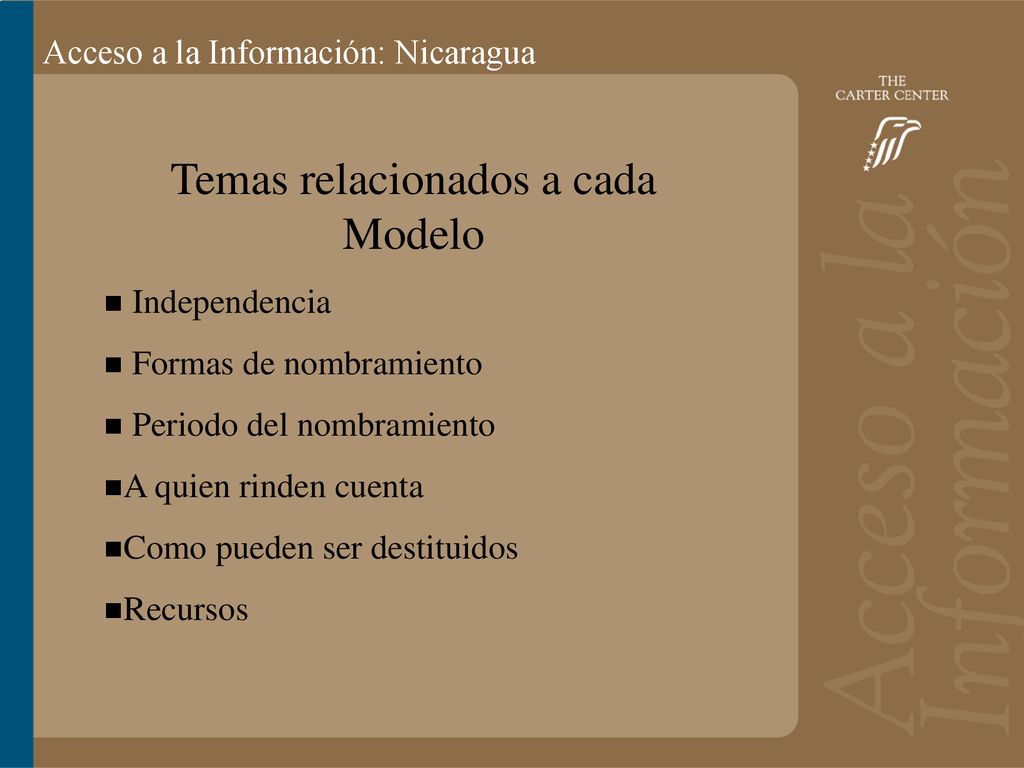 Acceso a la Información: Nicaragua

THE CARTER CENTER

Temas relacionados a cada Modelo

■ Independencia

■ Formas de nombramiento

■ Periodo del nombramiento

■A quien rinden cuenta

■Como pueden ser destituidos

■Recursos

Acceso a la Información